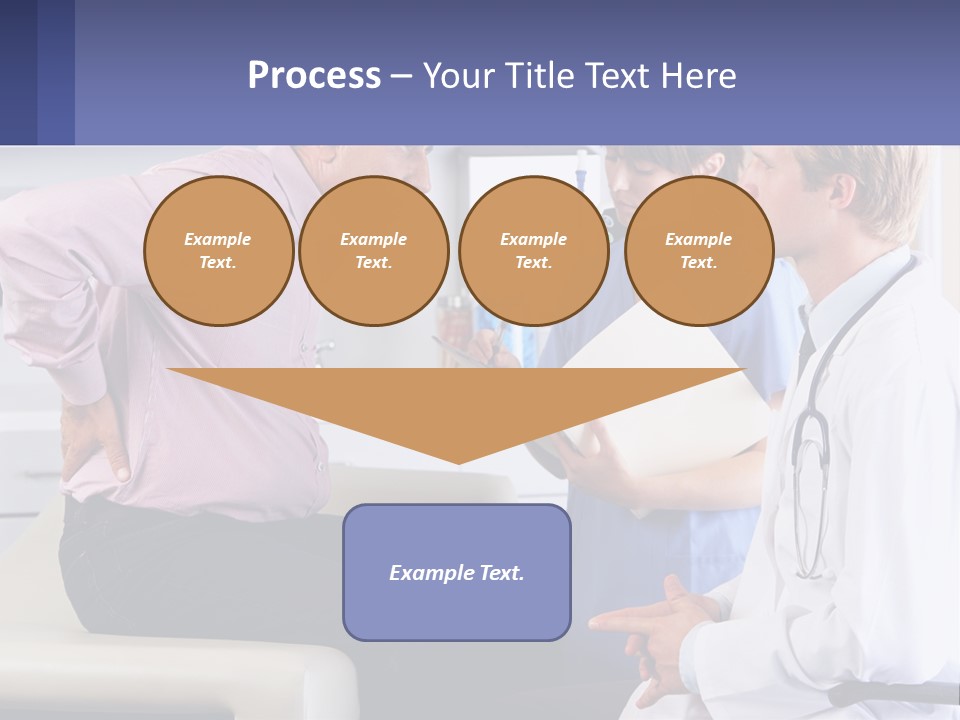 Process – Your Title Text Here

Example Text.

Example Text.

Example Text.

Example Text.

Example Text.